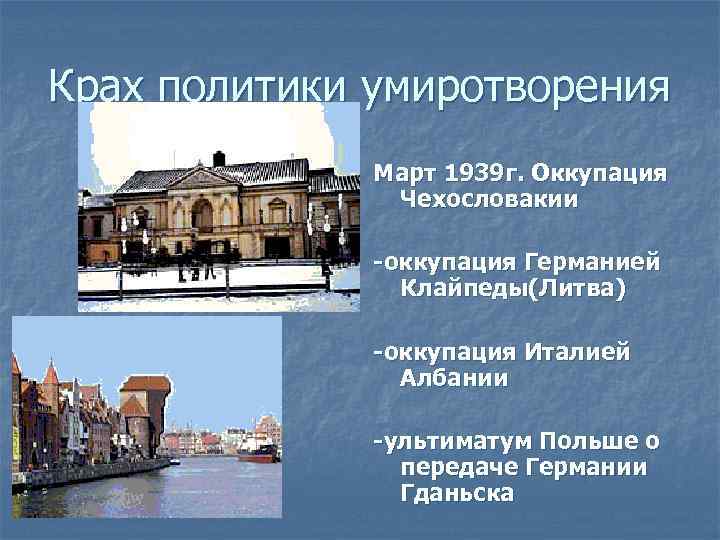 Крах политики умиротворения

Март 1939г. Оккупация Чехословакии

-оккупация Германией Клайпеды(Литва)

-оккупация Италией Албании

-ультиматум Польше о передаче Германии Гданьска